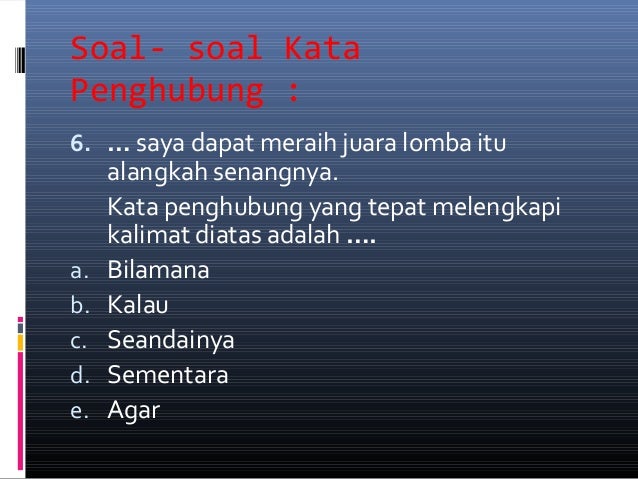 Soal- soal Kata Penghubung :

6. ... saya dapat meraih juara lomba itu alangkah senangnya.

Kata penghubung yang tepat melengkapi kalimat diatas adalah ....

a. Bilamana
b. Kalau
c. Seandainya
d. Sementara
e. Agar